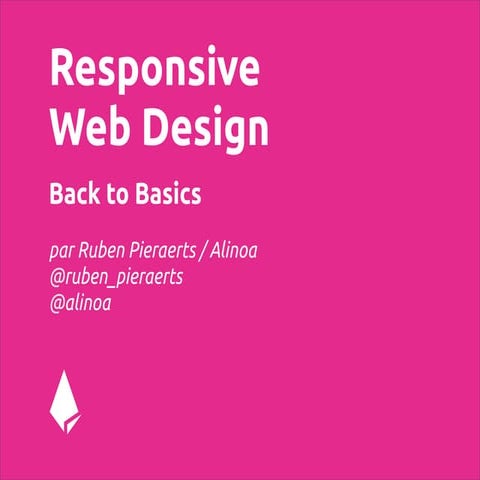 Responsive Web Design

Back to Basics

par Ruben Pieraerts / Alinoa
@ruben_pieraerts
@alinoa